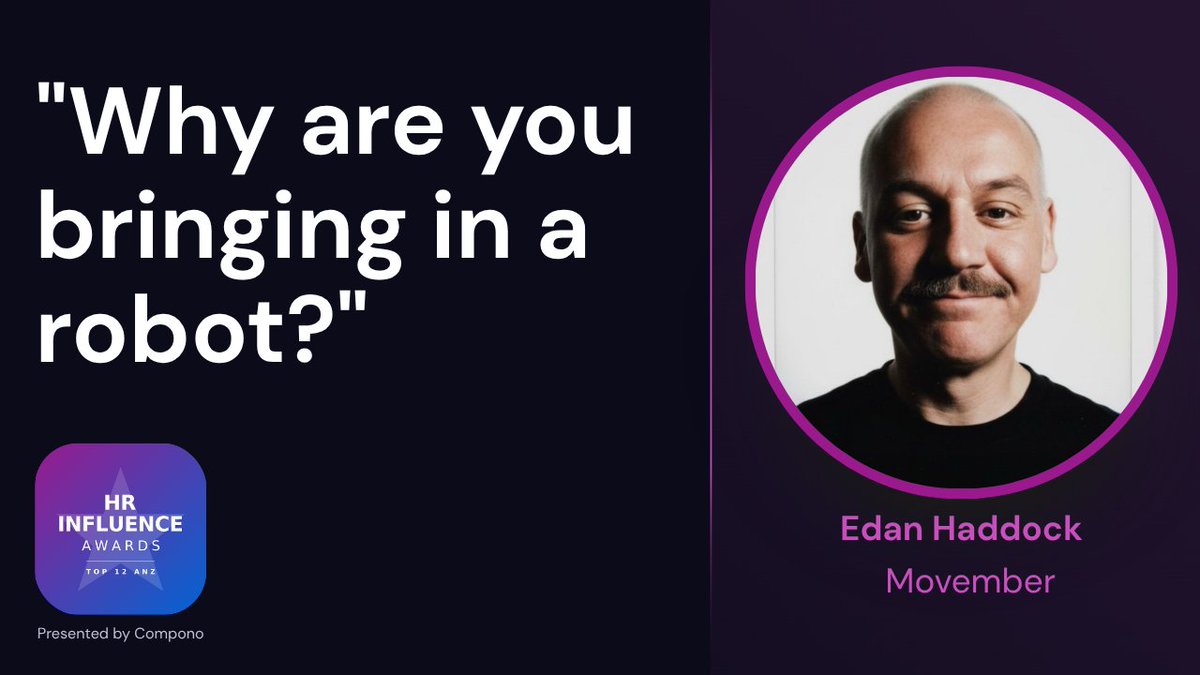 "Why are you bringing in a robot?"

HR INFLUENCE AWARDS
TOP 12 ANZ

Presented by Compono

Edan Haddock
Movember